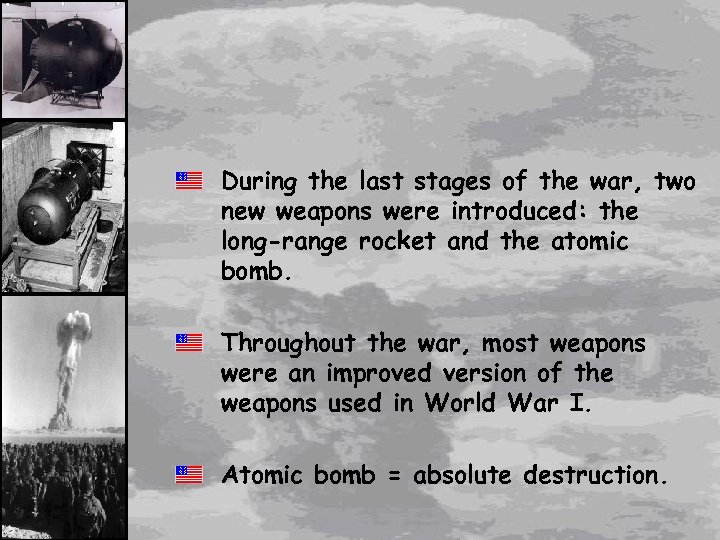 During the last stages of the war, two new weapons were introduced: the long-range rocket and the atomic bomb.

Throughout the war, most weapons were an improved version of the weapons used in World War I.

Atomic bomb = absolute destruction.